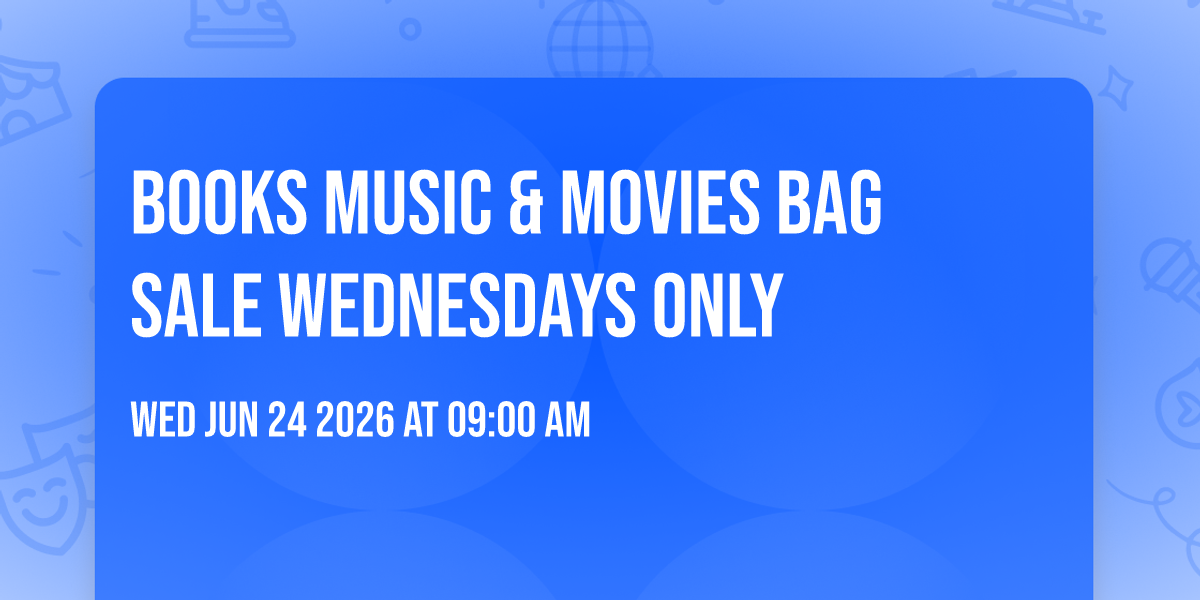 BOOKS MUSIC & MOVIES BAG SALE WEDNESDAYS ONLY

WED JUN 24 2026 AT 09:00 AM